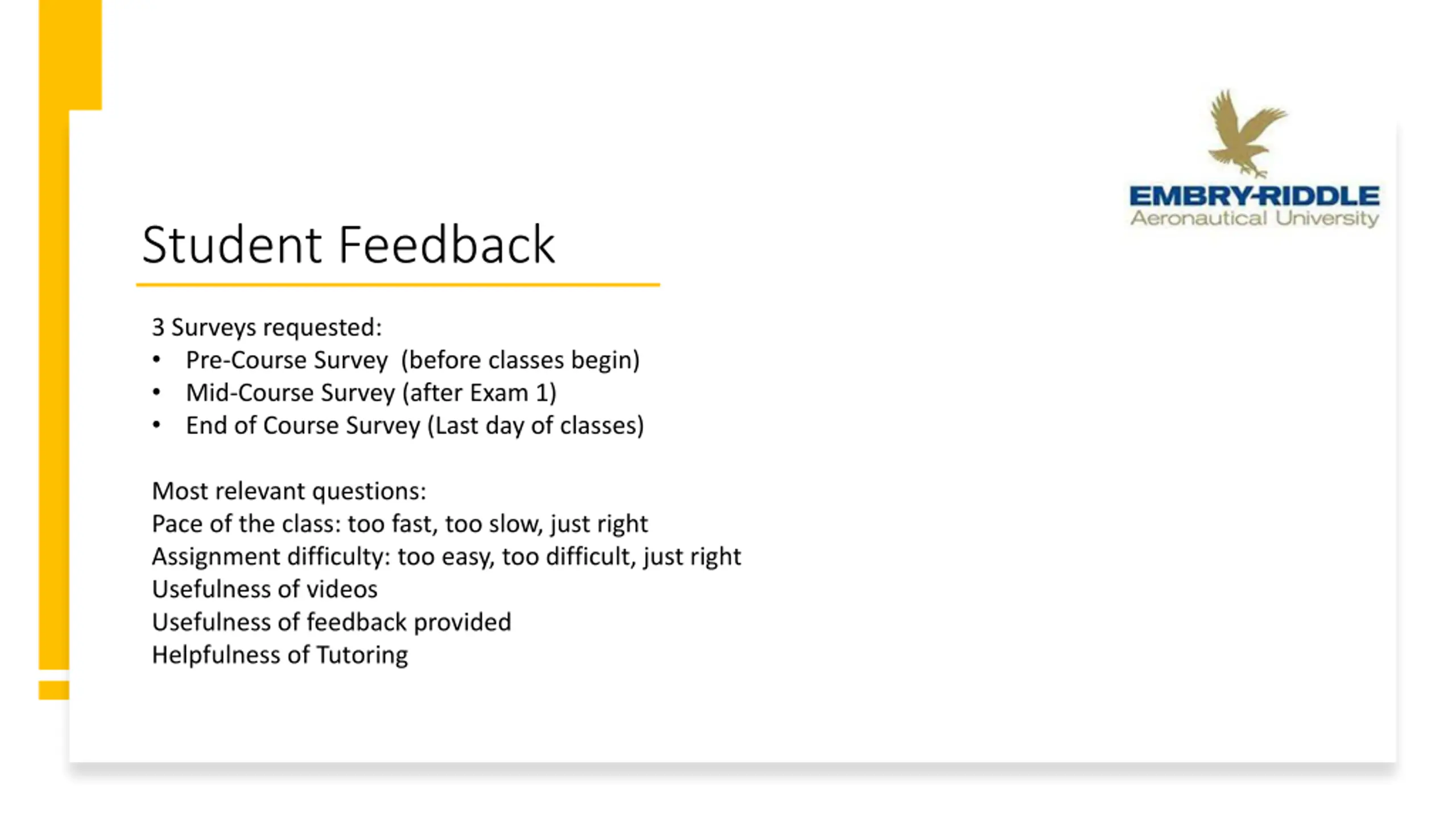 EMBRY-RIDDLE
Aeronautical University

Student Feedback

3 Surveys requested:
• Pre-Course Survey (before classes begin)
• Mid-Course Survey (after Exam 1)
• End of Course Survey (Last day of classes)

Most relevant questions:
Pace of the class: too fast, too slow, just right
Assignment difficulty: too easy, too difficult, just right
Usefulness of videos
Usefulness of feedback provided
Helpfulness of Tutoring